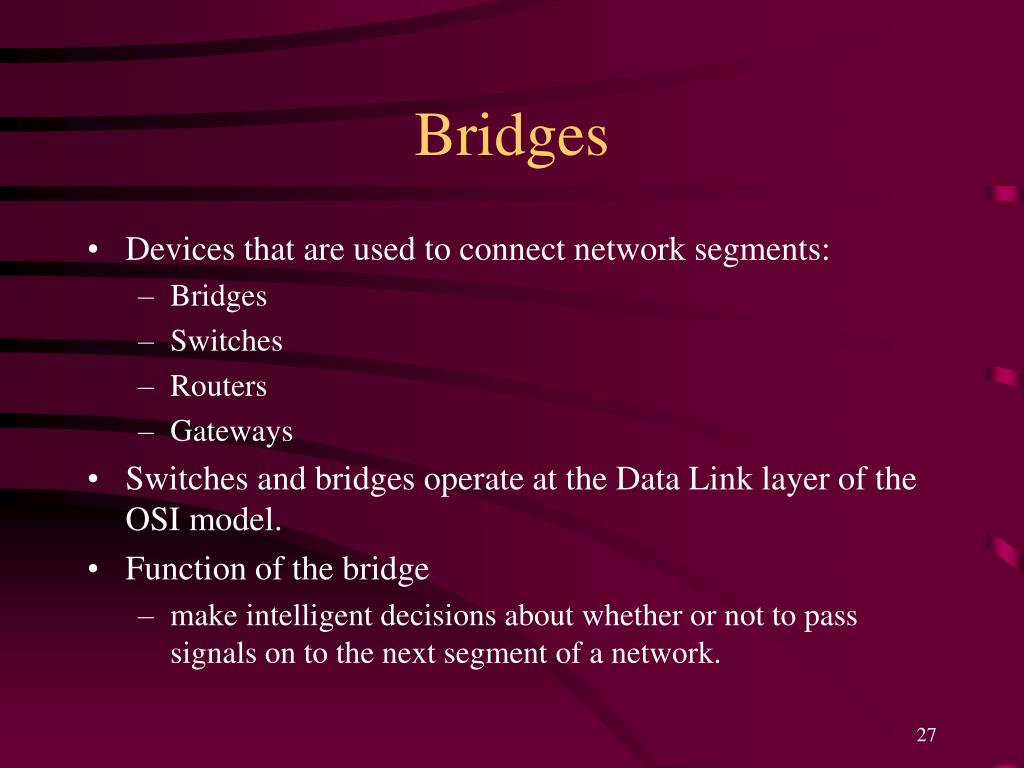 Bridges

• Devices that are used to connect network segments:
– Bridges
– Switches
– Routers
– Gateways
• Switches and bridges operate at the Data Link layer of the OSI model.
• Function of the bridge
– make intelligent decisions about whether or not to pass signals on to the next segment of a network.

27